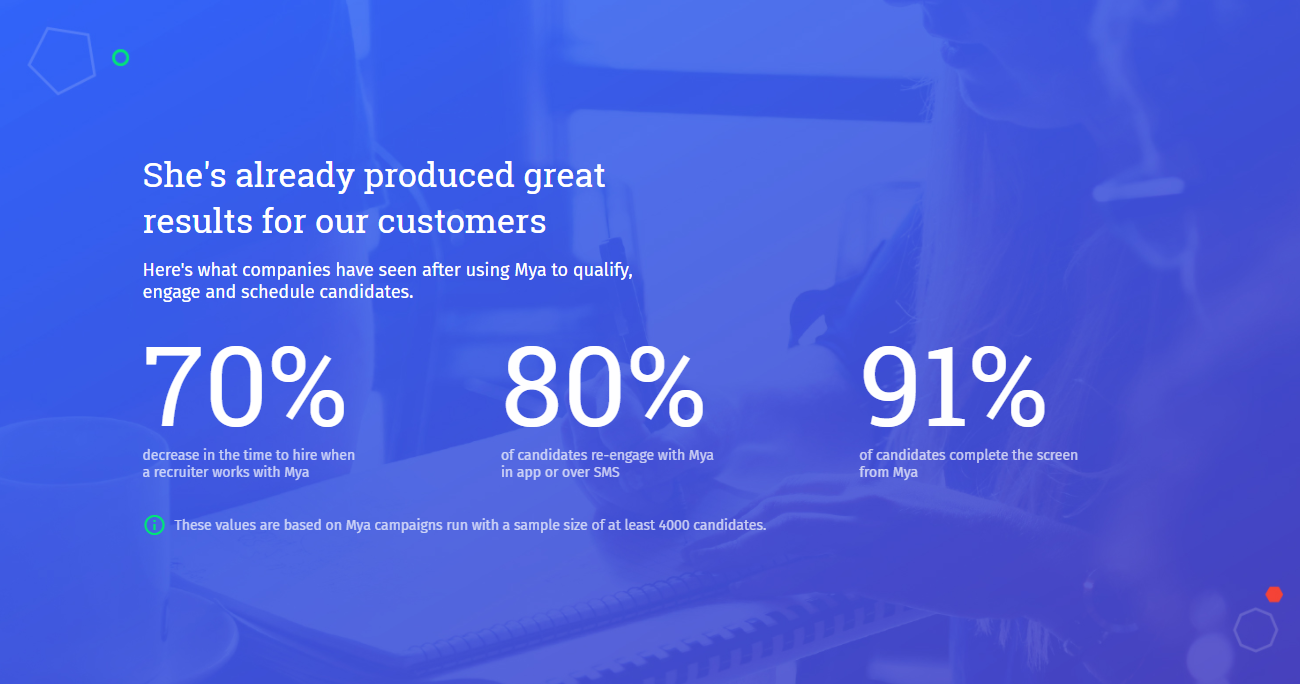 She's already produced great results for our customers

Here's what companies have seen after using Mya to qualify, engage and schedule candidates.

70%
decrease in the time to hire when a recruiter works with Mya

80%
of candidates re-engage with Mya in app or over SMS

91%
of candidates complete the screen from Mya

These values are based on Mya campaigns run with a sample size of at least 4000 candidates.